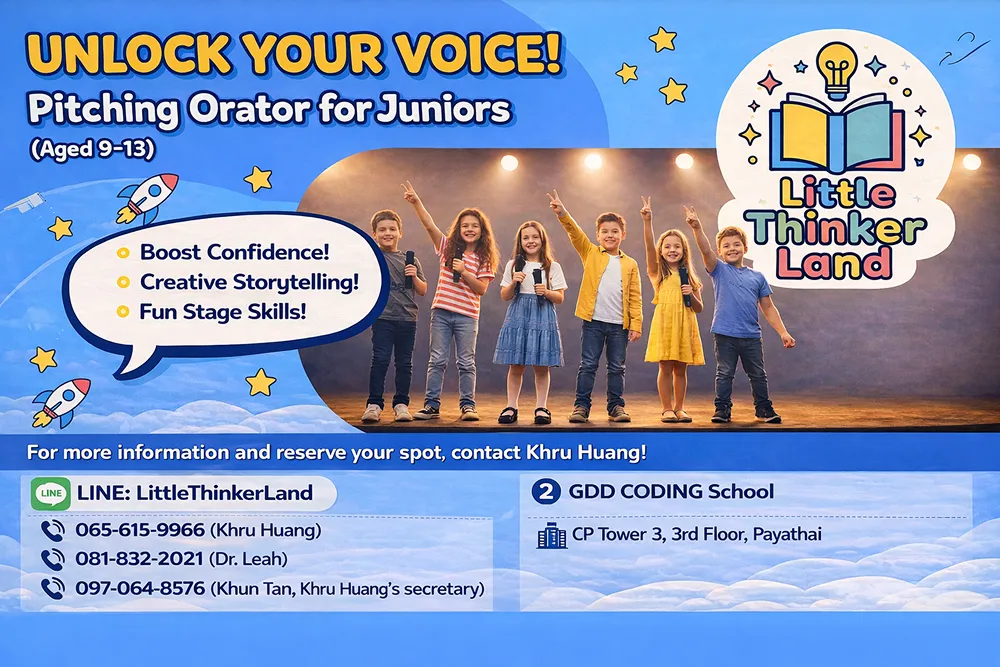 UNLOCK YOUR VOICE!
Pitching Orator for Juniors
(Aged 9-13)

Little Thinker Land

Boost Confidence!
Creative Storytelling!
Fun Stage Skills!

For more information and reserve your spot, contact Khru Huang!

LINE
LINE: LittleThinkerLand
065-615-9966 (Khru Huang)
081-832-2021 (Dr. Leah)
097-064-8576 (Khun Tan, Khru Huang's secretary)

2 GDD CODING School
CP Tower 3, 3rd Floor, Payathai